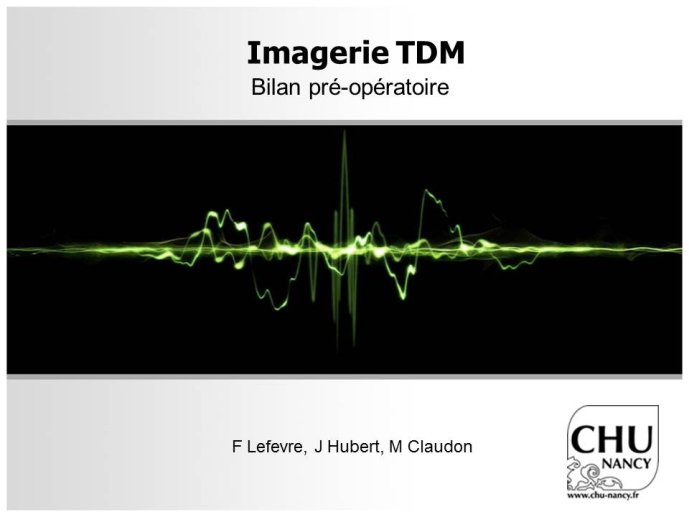 Imagerie TDM
Bilan pré-opératoire

F Lefevre, J Hubert, M Claudon

CHU
NANCY
www.chu-nancy.fr